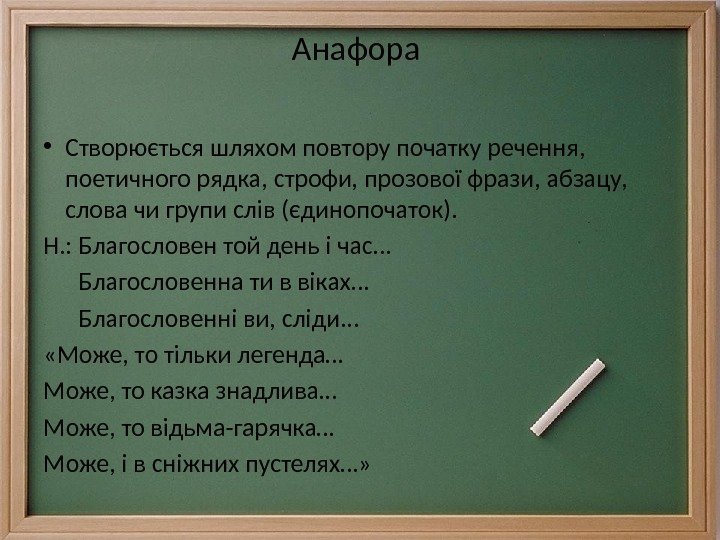 Анафора

• Створюється шляхом повтору початку речення, поетичного рядка, строфи, прозової фрази, абзацу, слова чи групи слів (єдинопочаток).

Н.: Благословен той день і час…

Благословенна ти в віках…

Благословенні ви, сліди…

«Може, то тільки легенда…

Може, то казка знадлива…

Може, то відьма-гарячка…

Може, і в сніжних пустелях…»